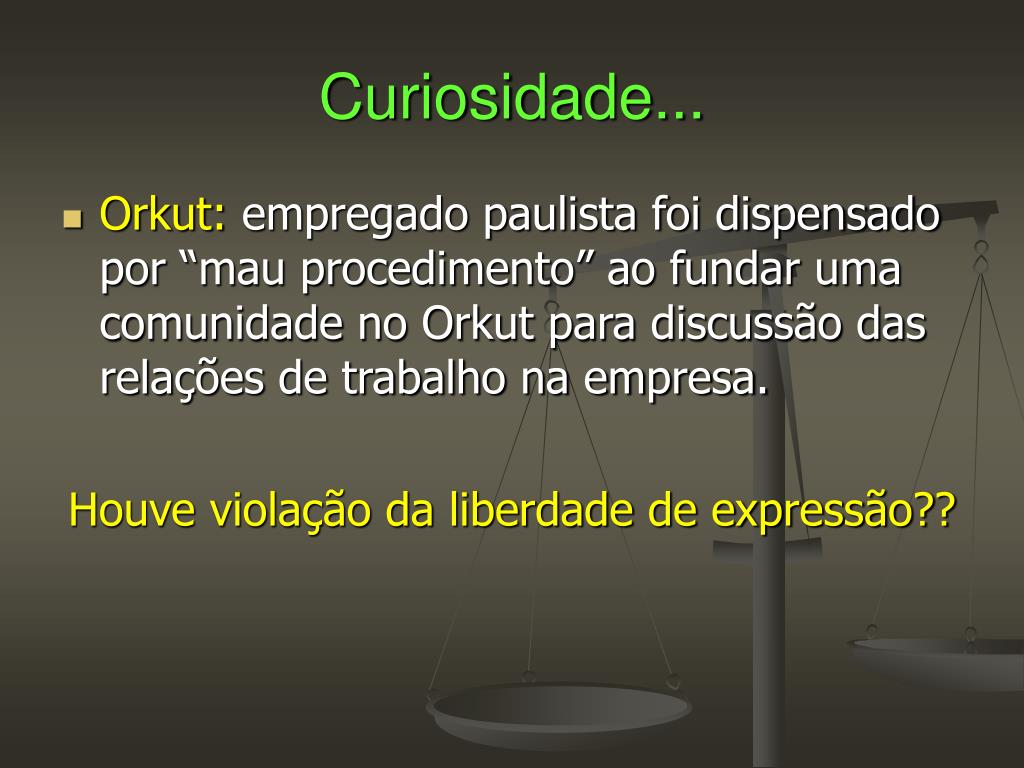 Curiosidade...

Orkut: empregado paulista foi dispensado por “mau procedimento” ao fundar uma comunidade no Orkut para discussão das relações de trabalho na empresa.

Houve violação da liberdade de expressão??